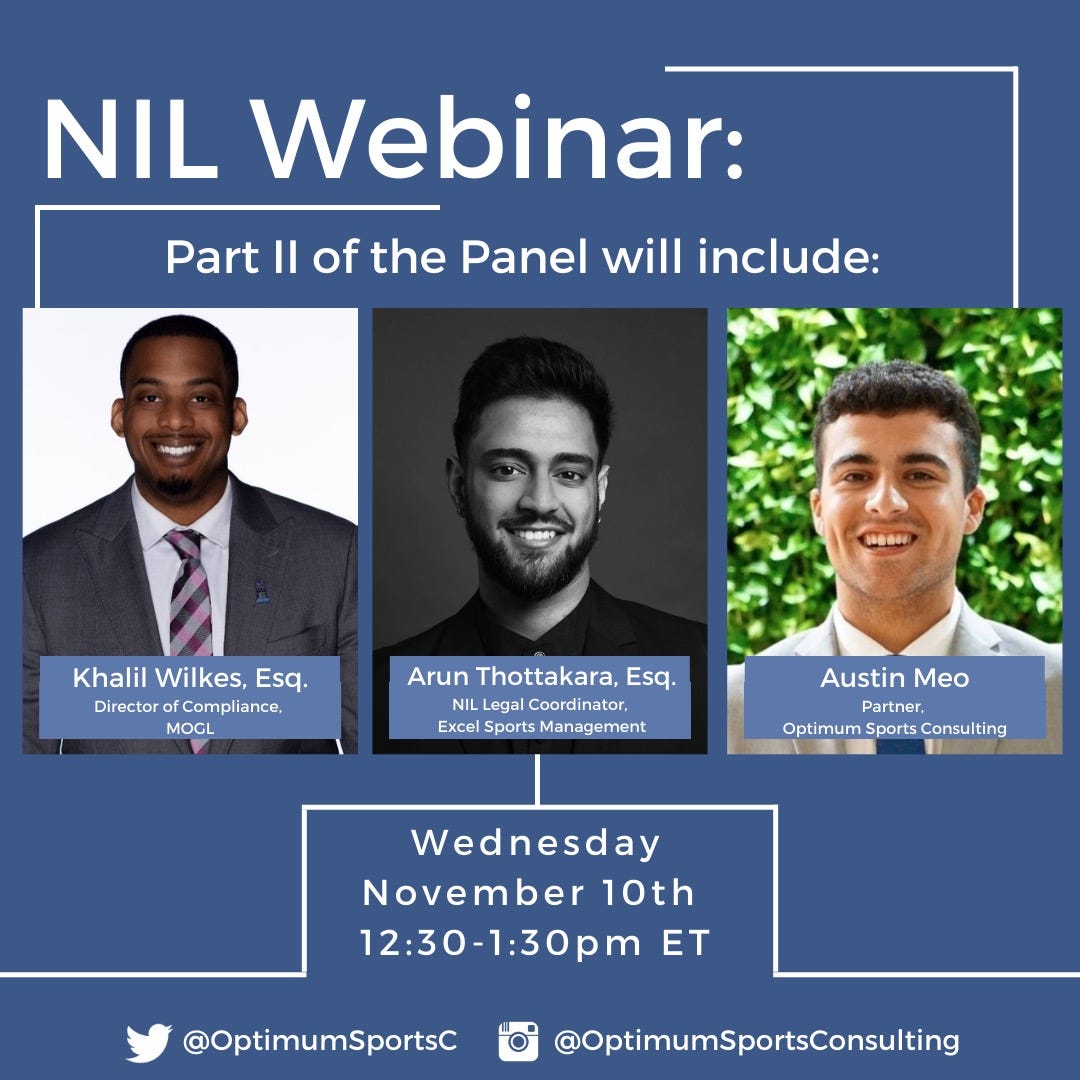 NIL Webinar:

Part II of the Panel will include:

Khalil Wilkes, Esq.
Director of Compliance, MOGL

Arun Thottakara, Esq.
NIL Legal Coordinator, Excel Sports Management

Austin Meo
Partner, Optimum Sports Consulting

Wednesday
November 10th
12:30-1:30pm ET

@OptimumSportsC @OptimumSportsConsulting